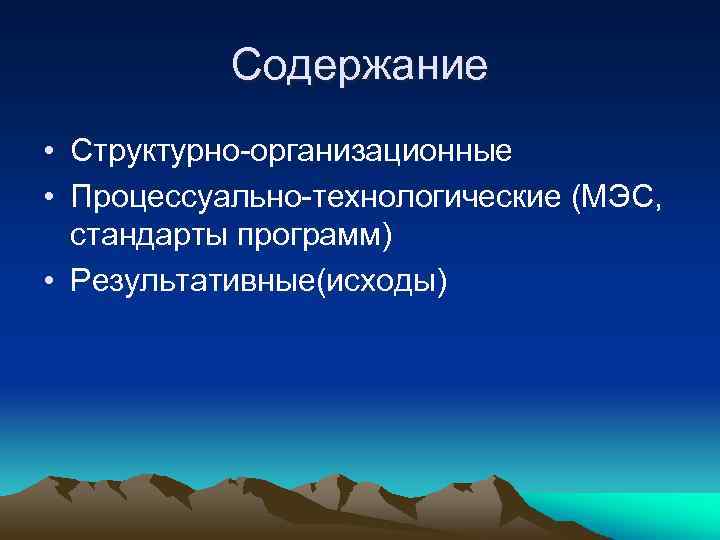 Содержание

• Структурно-организационные
• Процессуально-технологические (МЭС, стандарты программ)
• Результативные(исходы)